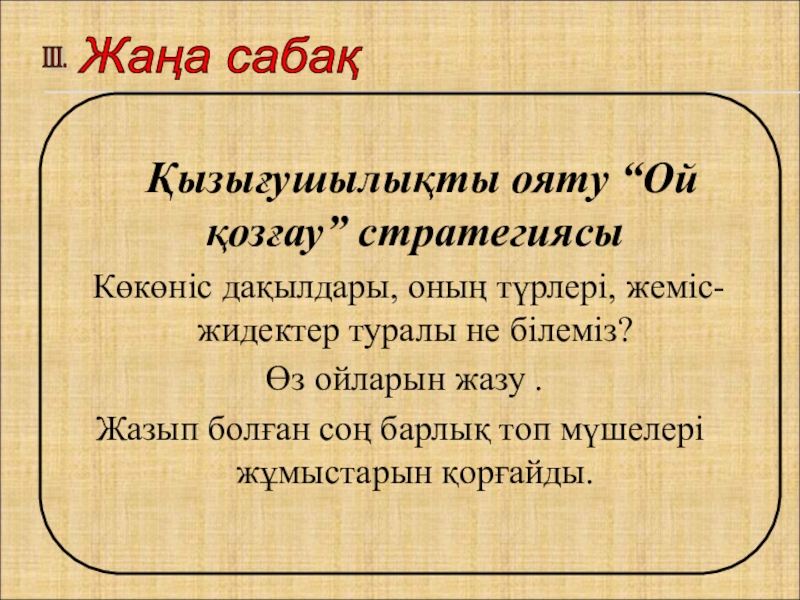 III. Жаңа сабақ

Қызығушылықты ояту “Ой қозғау” стратегиясы

Көкөніс дақылдары, оның түрлері, жеміс-жидектер туралы не білеміз?

Өз ойларын жазу .

Жазып болған соң барлық топ мүшелері жұмыстарын қорғайды.